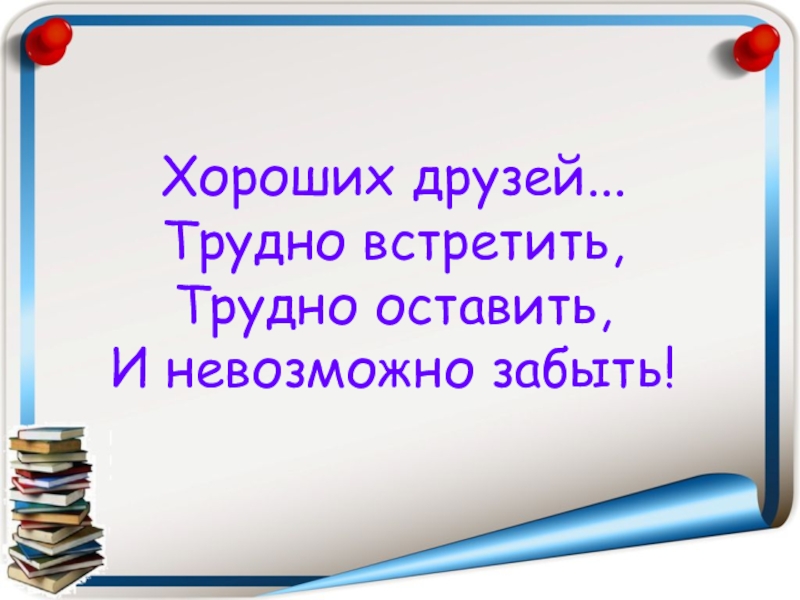 Хороших друзей...
Трудно встретить,
Трудно оставить,
И невозможно забыть!